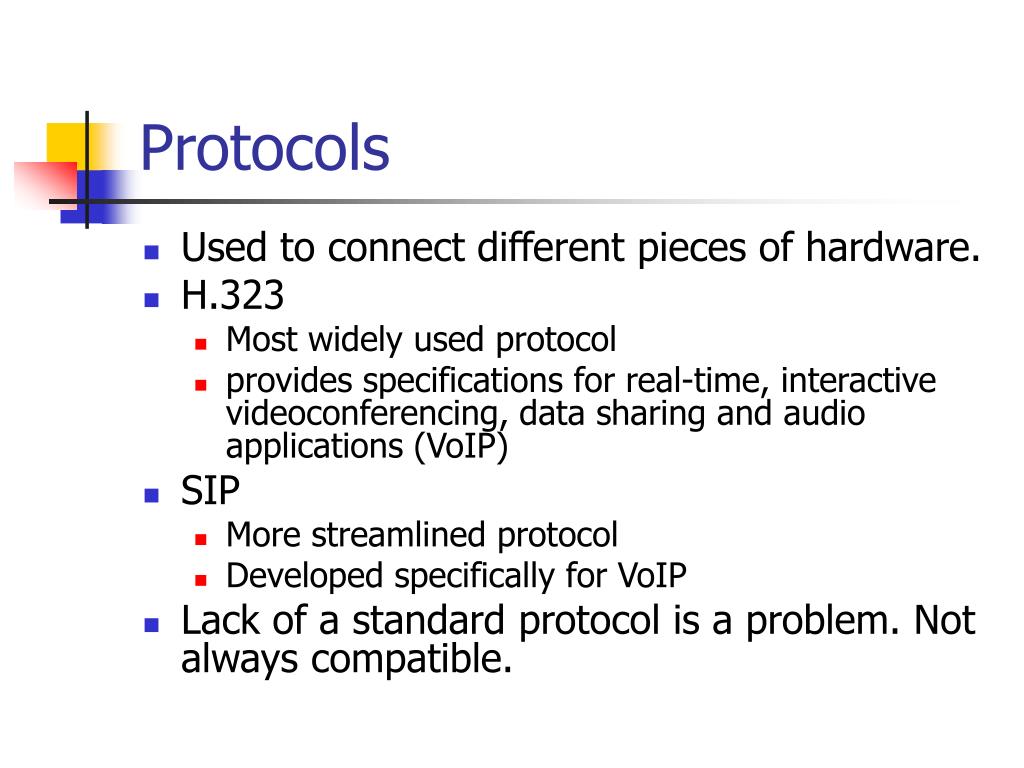 Protocols

- Used to connect different pieces of hardware.
- H.323
  - Most widely used protocol
  - provides specifications for real-time, interactive videoconferencing, data sharing and audio applications (VoIP)
- SIP
  - More streamlined protocol
  - Developed specifically for VoIP
- Lack of a standard protocol is a problem. Not always compatible.